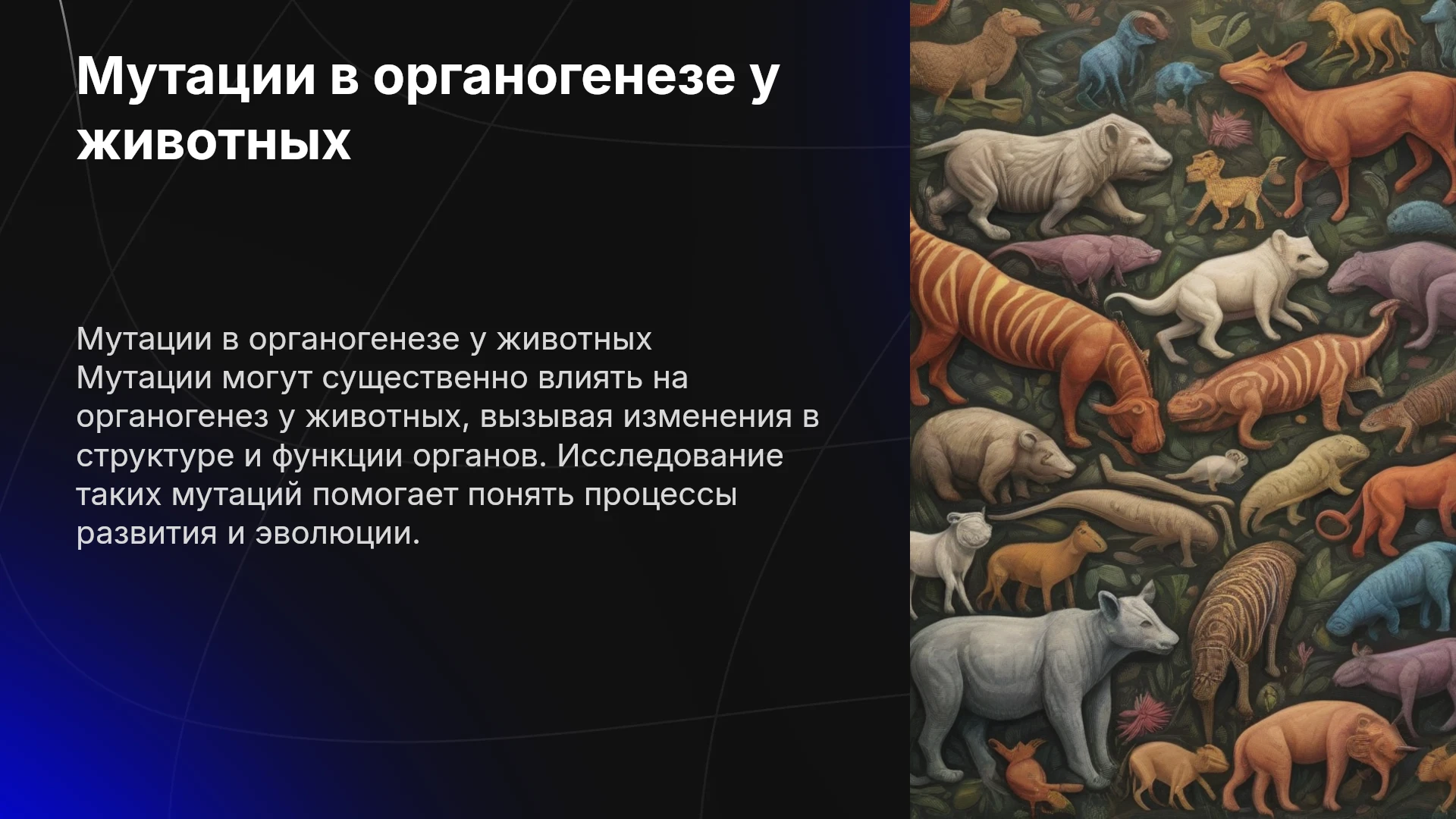 Мутации в органогенезе у животных

Мутации в органогенезе у животных
Мутации могут существенно влиять на органогенез у животных, вызывая изменения в структуре и функции органов. Исследование таких мутаций помогает понять процессы развития и эволюции.